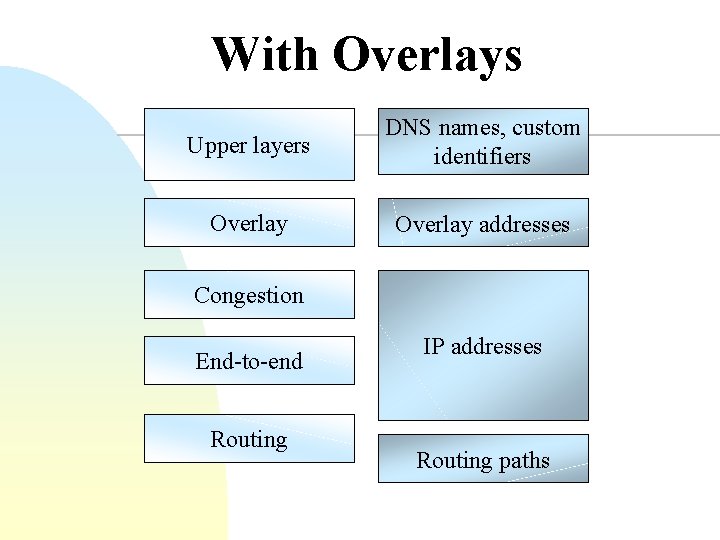 With Overlays

Upper layers

Overlay

Congestion

End-to-end

Routing

DNS names, custom identifiers

Overlay addresses

IP addresses

Routing paths